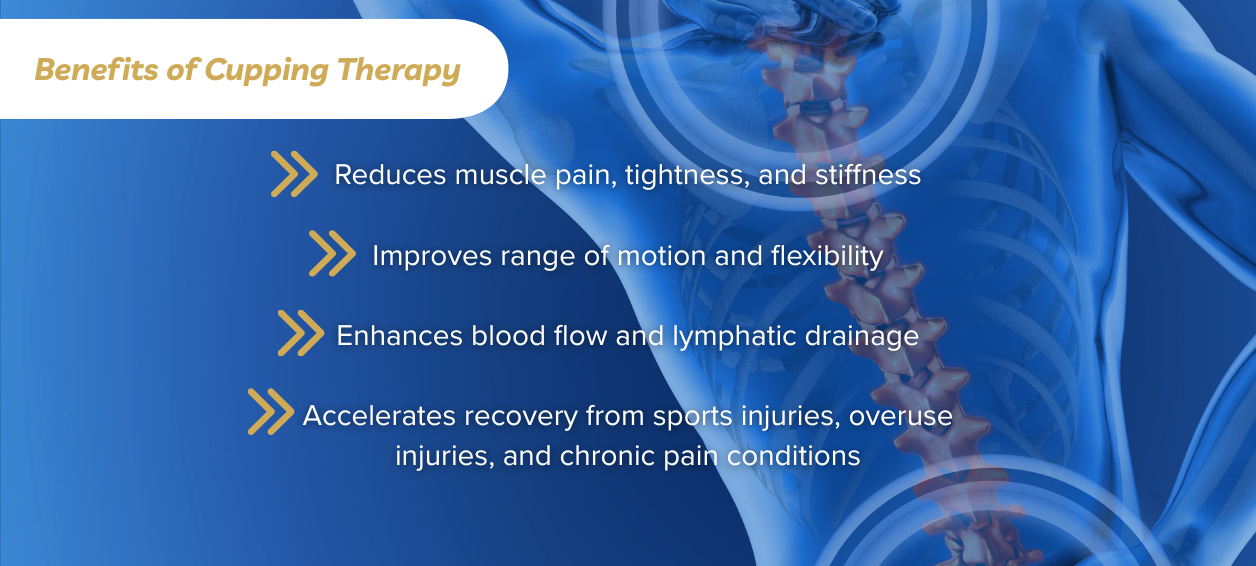 Benefits of Cupping Therapy

Reduces muscle pain, tightness, and stiffness

Improves range of motion and flexibility

Enhances blood flow and lymphatic drainage

Accelerates recovery from sports injuries, overuse injuries, and chronic pain conditions